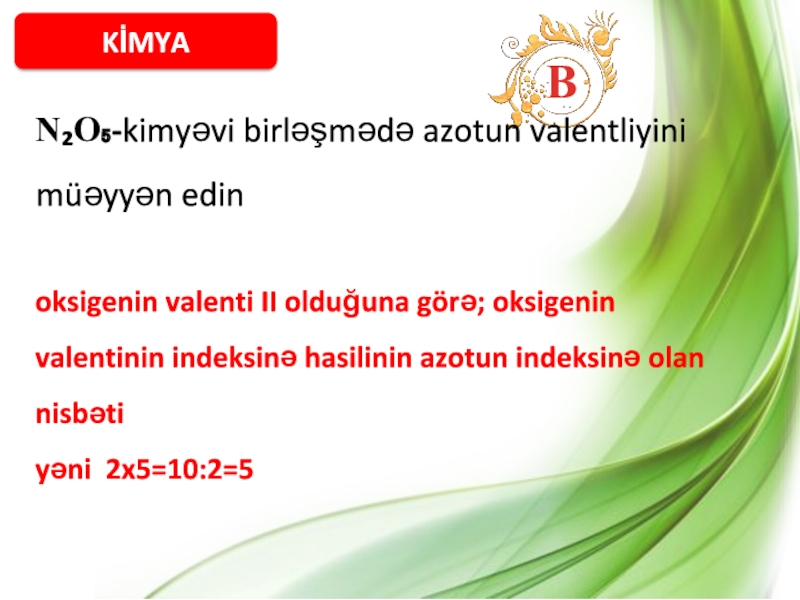 KİMYA

B

$N_2O_5$-kimyəvi birləşmədə azotun valentliyini müəyyən edin

oksigenin valenti II olduğuna görə; oksigenin valentinin indeksinə hasilinin azotun indeksinə olan nisbəti

yəni 2x5=10:2=5